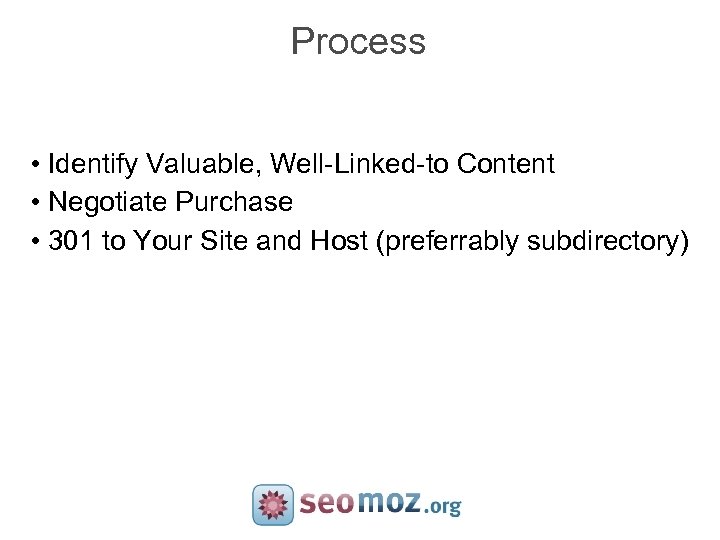 Process

• Identify Valuable, Well-Linked-to Content
• Negotiate Purchase
• 301 to Your Site and Host (preferrably subdirectory)

seomoz.org